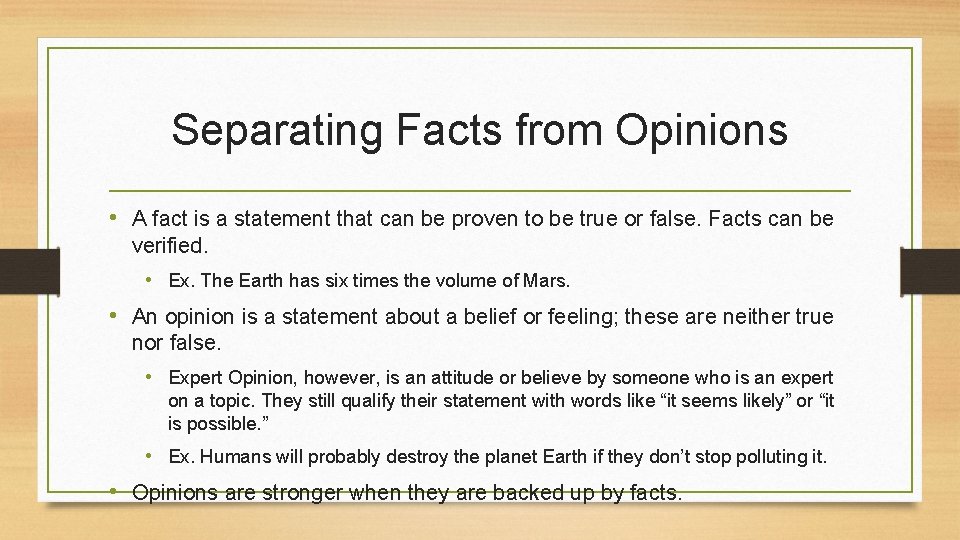 Separating Facts from Opinions

• A fact is a statement that can be proven to be true or false. Facts can be verified.
  • Ex. The Earth has six times the volume of Mars.
• An opinion is a statement about a belief or feeling; these are neither true nor false.
  • Expert Opinion, however, is an attitude or believe by someone who is an expert on a topic. They still qualify their statement with words like “it seems likely” or “it is possible.”
  • Ex. Humans will probably destroy the planet Earth if they don’t stop polluting it.
• Opinions are stronger when they are backed up by facts.